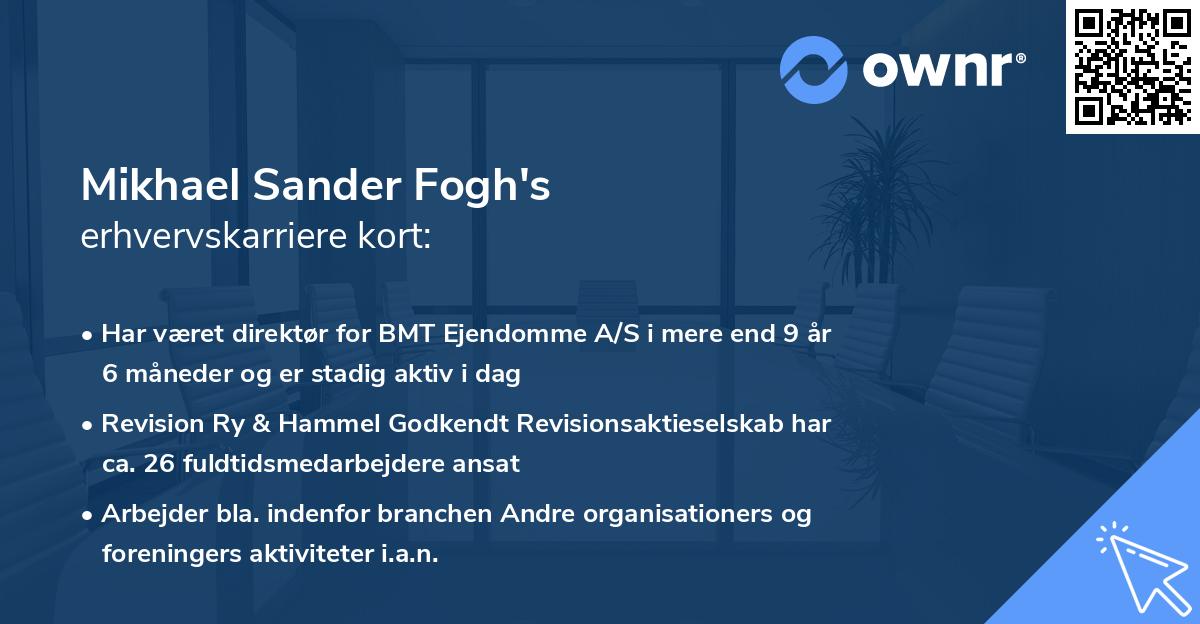 ownr®

Mikhael Sander Fogh's
erhvervskarriere kort:

• Har været direktør for BMT Ejendomme A/S i mere end 9 år 6 måneder og er stadig aktiv i dag

• Revision Ry & Hammel Godkendt Revisionsaktieselskab har ca. 26 fuldtidsmedarbejdere ansat

• Arbejder bla. indenfor branchen Andre organisationers og foreningers aktiviteter i.a.n.